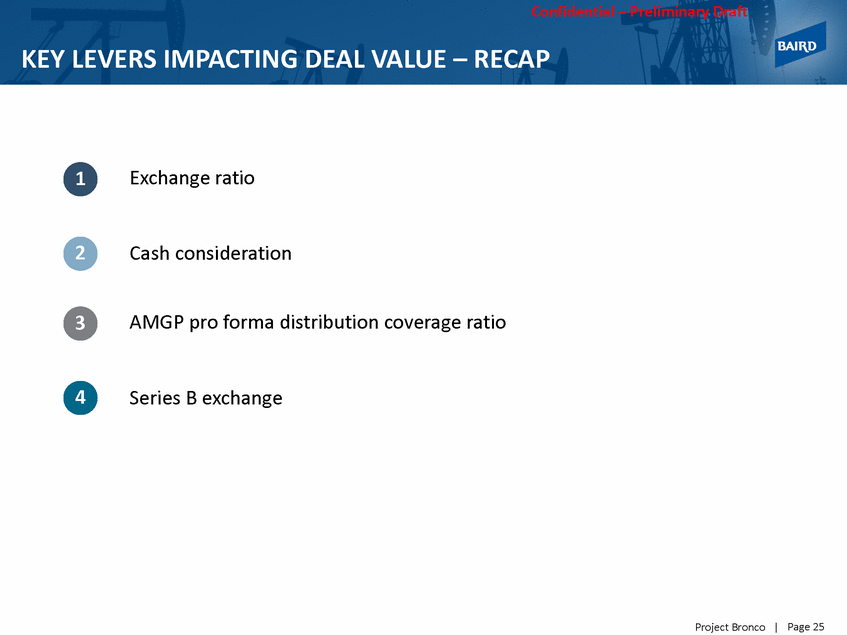 Confidential – Preliminary Draft

BAIRD

KEY LEVERS IMPACTING DEAL VALUE – RECAP

1 Exchange ratio

2 Cash consideration

3 AMGP pro forma distribution coverage ratio

4 Series B exchange

Project Bronco | Page 25